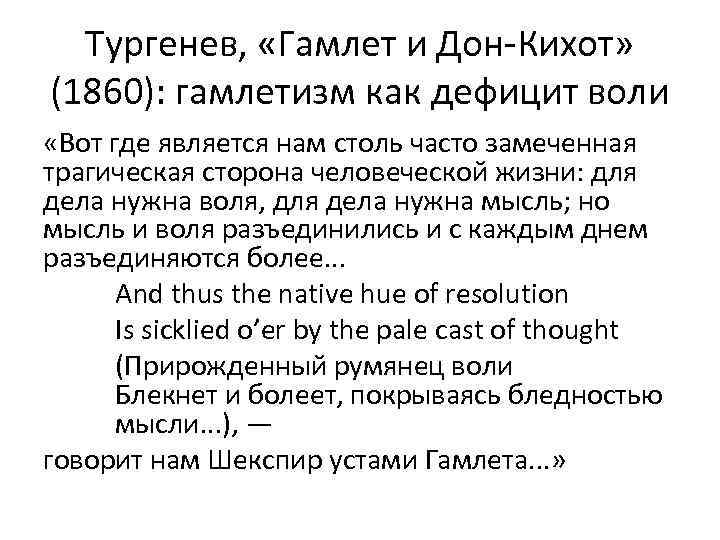 Тургенев, «Гамлет и Дон-Кихот» (1860): гамлетизм как дефицит воли

«Вот где является нам столь часто замеченная трагическая сторона человеческой жизни: для дела нужна воля, для дела нужна мысль; но мысль и воля разъединились и с каждым днем разъединяются более...

And thus the native hue of resolution
Is sicklied o'er by the pale cast of thought
(Прирожденный румянец воли
Блекнет и болеет, покрываясь бледностью мысли...), —

говорит нам Шекспир устами Гамлета...»